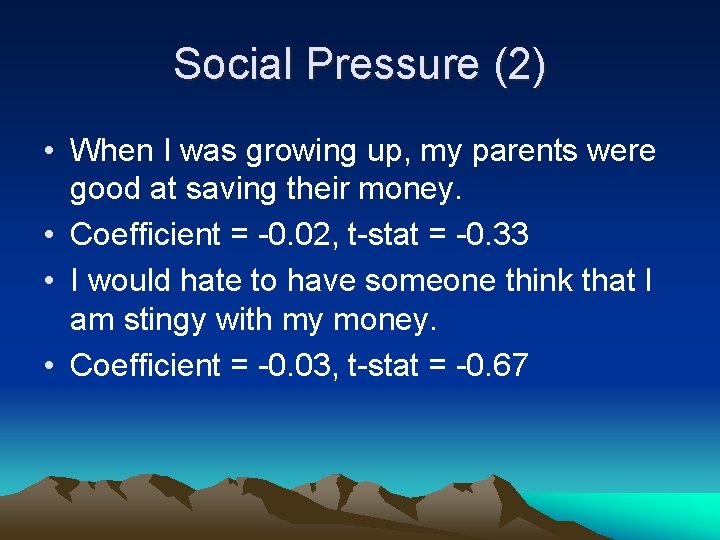 Social Pressure (2)

• When I was growing up, my parents were good at saving their money.
• Coefficient = -0.02, t-stat = -0.33
• I would hate to have someone think that I am stingy with my money.
• Coefficient = -0.03, t-stat = -0.67